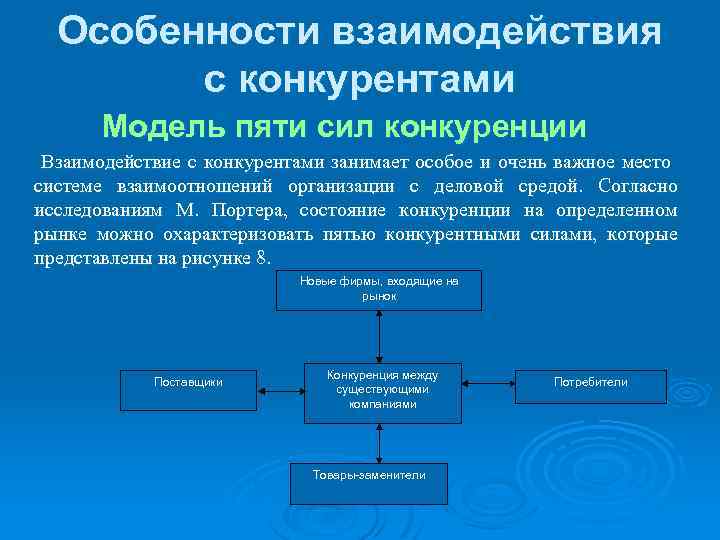 Особенности взаимодействия с конкурентами

Модель пяти сил конкуренции

Взаимодействие с конкурентами занимает особое и очень важное место системе взаимоотношений организации с деловой средой. Согласно исследованиям М. Портера, состояние конкуренции на определенном рынке можно охарактеризовать пятью конкурентными силами, которые представлены на рисунке 8.

Новые фирмы, входящие на рынок

Поставщики

Конкуренция между существующими компаниями

Потребители

Товары-заменители